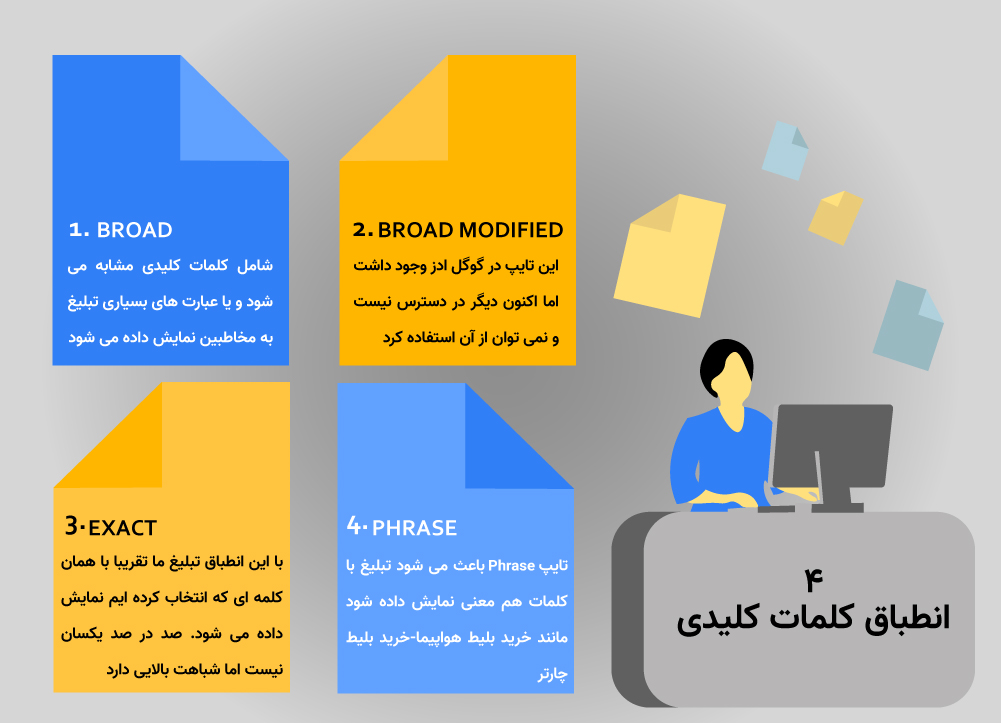 1. BROAD

شامل کلمات کلیدی مشابه می شود و یا عبارت های بسیاری تبلیغ به مخاطبین نمایش داده می شود

2. BROAD MODIFIED

این تایپ در گوگل ادز وجود داشت اما اکنون دیگر در دسترس نیست و نمی توان از آن استفاده کرد

3. EXACT

با این انطباق تبلیغ ما تقریبا با همان کلمه ای که انتخاب کرده ایم نمایش داده می شود. صد در صد یکسان نیست اما شباهت بالایی دارد

4. PHRASE

تایپ Phrase باعث می شود تبلیغ با کلمات هم معنی نمایش داده شود مانند خرید بلیط هواپیما-خرید بلیط چارتر

۴
انطباق کلمات کلیدی